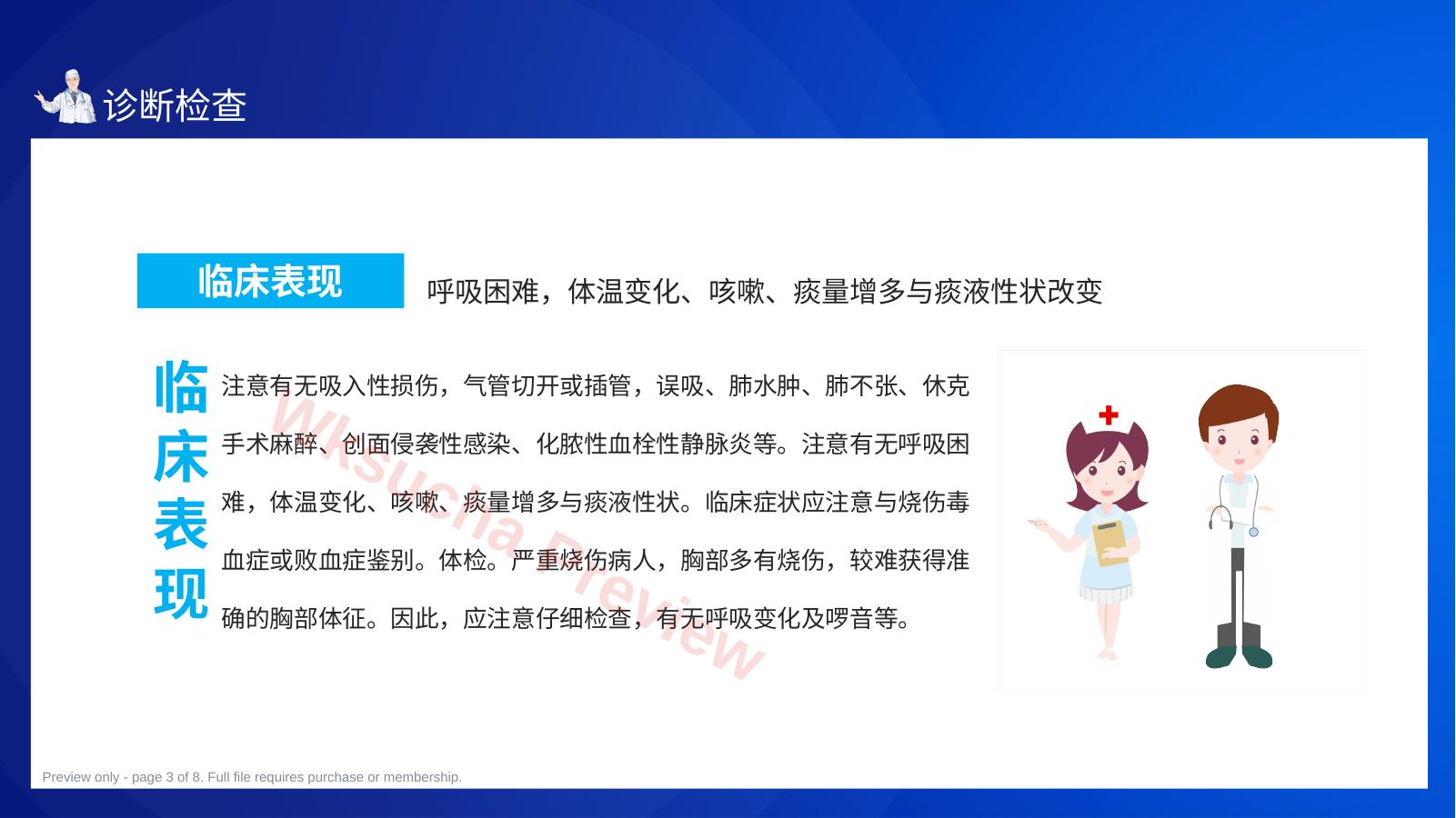 诊断检查

临床表现

呼吸困难，体温变化、咳嗽、痰量增多与痰液性状改变

临床表现

注意有无吸入性损伤，气管切开或插管，误吸、肺水肿、肺不张、休克手术麻醉、创面侵袭性感染、化脓性血栓性静脉炎等。注意有无呼吸困难，体温变化、咳嗽、痰量增多与痰液性状。临床症状应注意与烧伤毒血症或败血症鉴别。体检。严重烧伤病人，胸部多有烧伤，较难获得准确的胸部体征。因此，应注意仔细检查，有无呼吸变化及啰音等。

Wksucha Preview

Preview only - page 3 of 8. Full file requires purchase or membership.